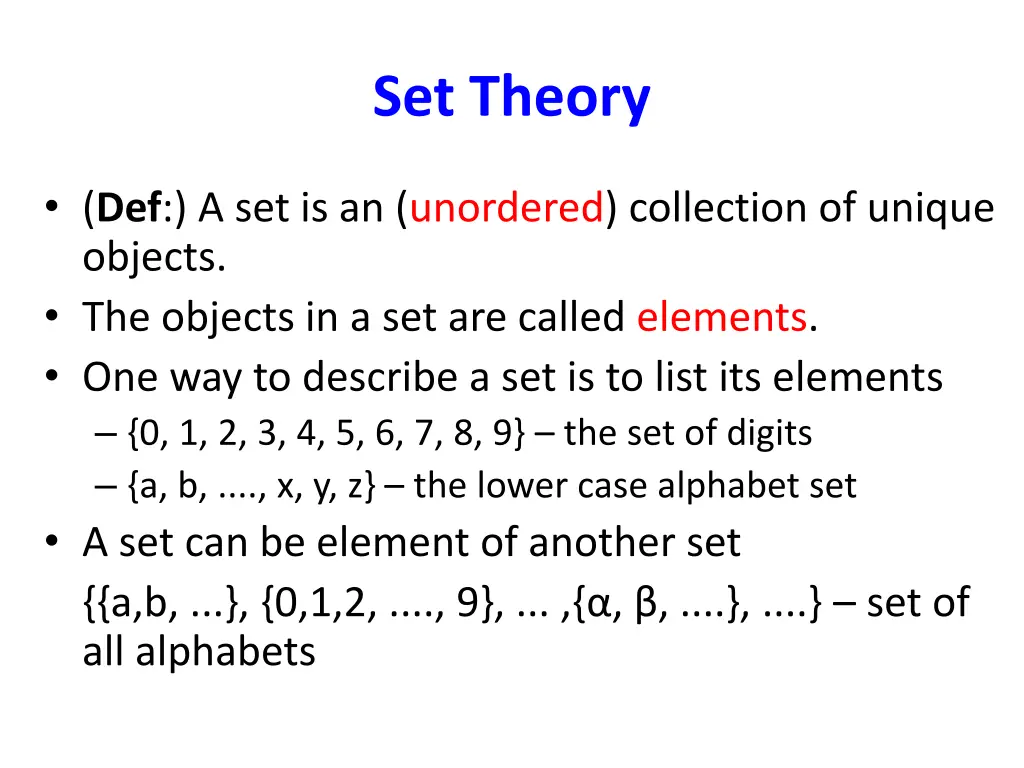 Set Theory

• (Def:) A set is an (unordered) collection of unique objects.
• The objects in a set are called elements.
• One way to describe a set is to list its elements
– {0, 1, 2, 3, 4, 5, 6, 7, 8, 9} – the set of digits
– {a, b, ...., x, y, z} – the lower case alphabet set
• A set can be element of another set
{{a,b, ...}, {0,1,2, ...., 9}, ... ,{α, β, ....}, ....} – set of all alphabets